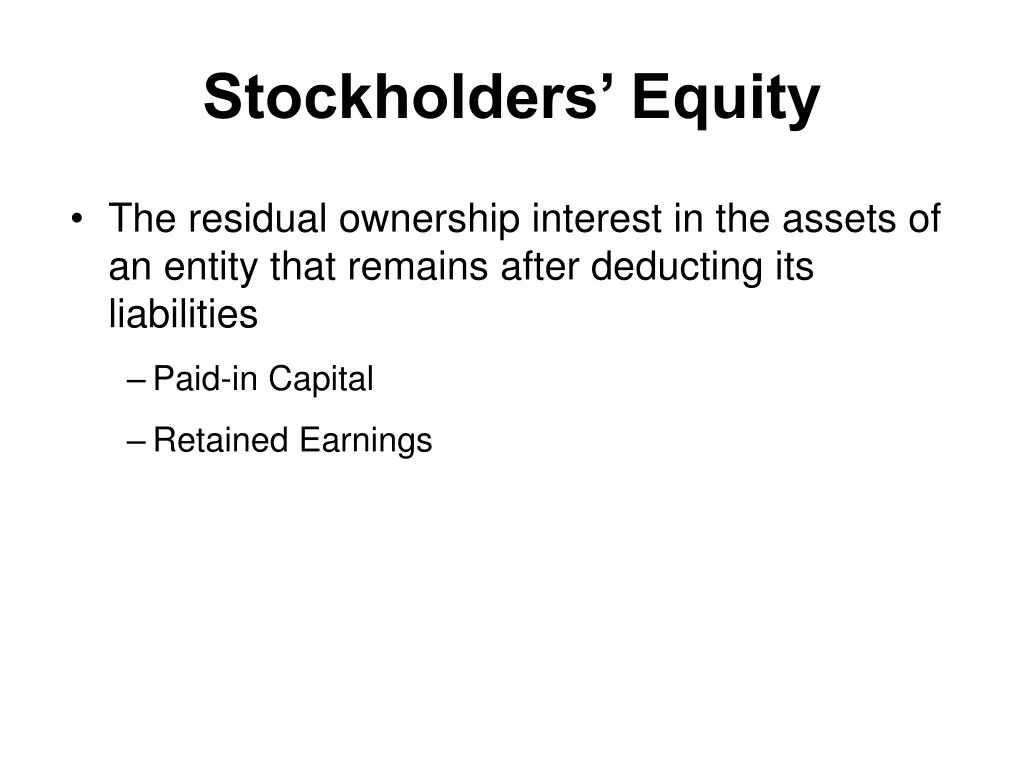 Stockholders’ Equity

• The residual ownership interest in the assets of an entity that remains after deducting its liabilities

– Paid-in Capital

– Retained Earnings